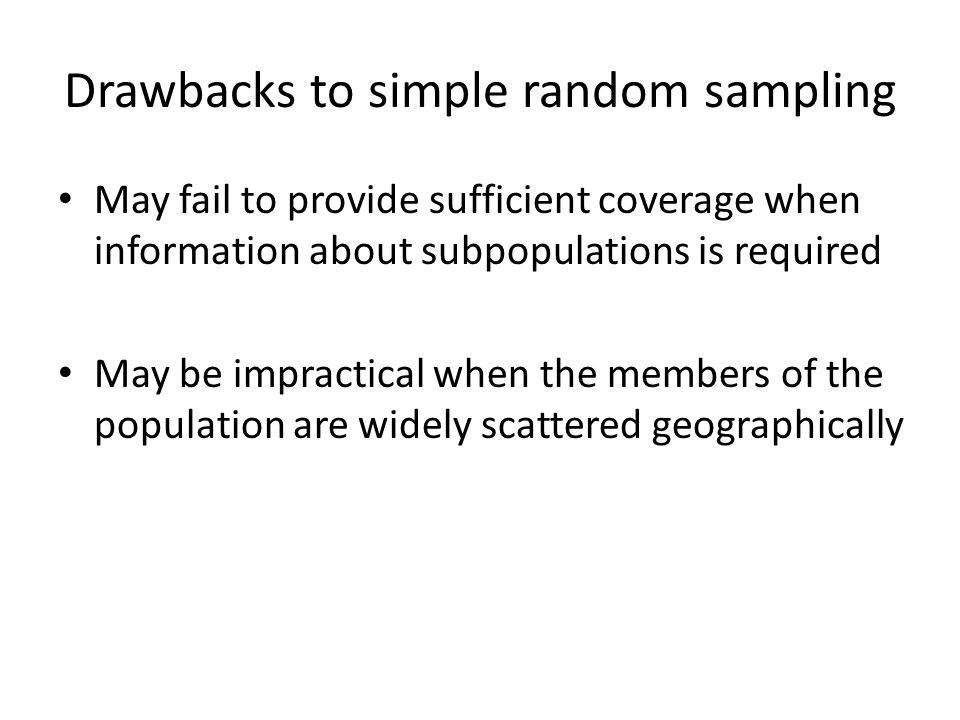 Drawbacks to simple random sampling

• May fail to provide sufficient coverage when information about subpopulations is required

• May be impractical when the members of the population are widely scattered geographically